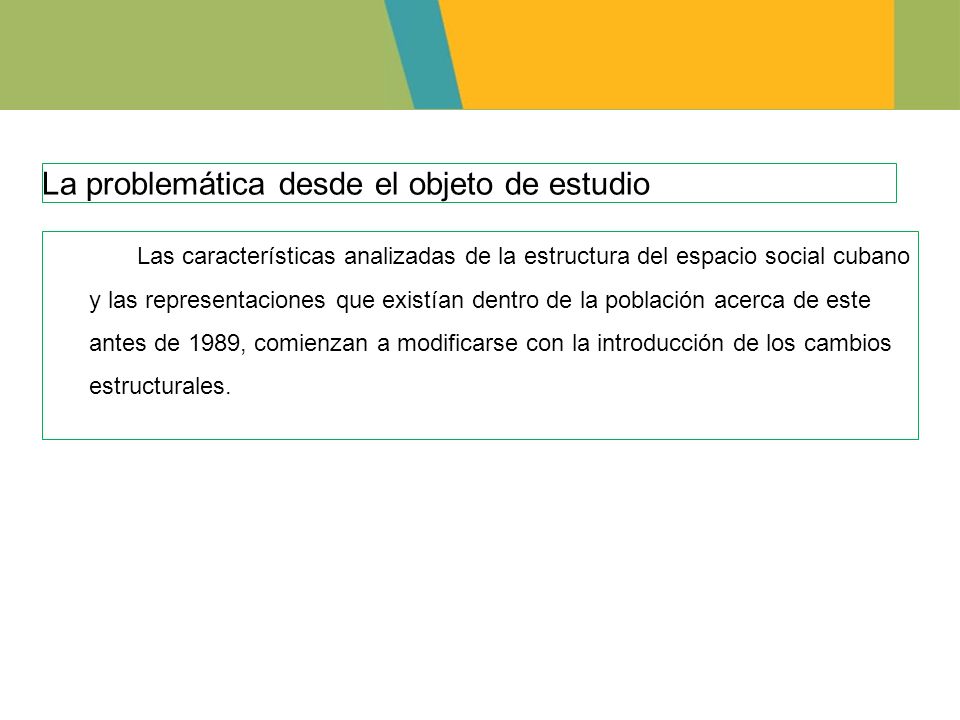 La problemática desde el objeto de estudio

Las características analizadas de la estructura del espacio social cubano y las representaciones que existían dentro de la población acerca de este antes de 1989, comienzan a modificarse con la introducción de los cambios estructurales.